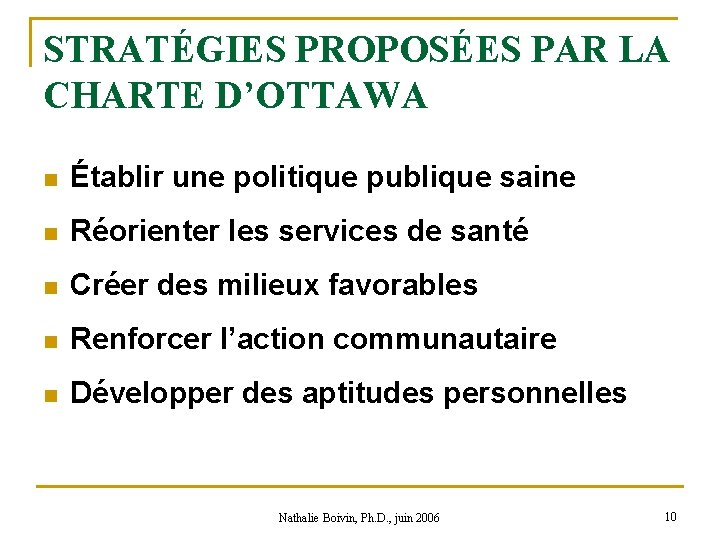 STRATÉGIES PROPOSÉES PAR LA CHARTE D'OTTAWA

- Établir une politique publique saine
- Réorienter les services de santé
- Créer des milieux favorables
- Renforcer l'action communautaire
- Développer des aptitudes personnelles

Nathalie Boivin, Ph.D., juin 2006

10